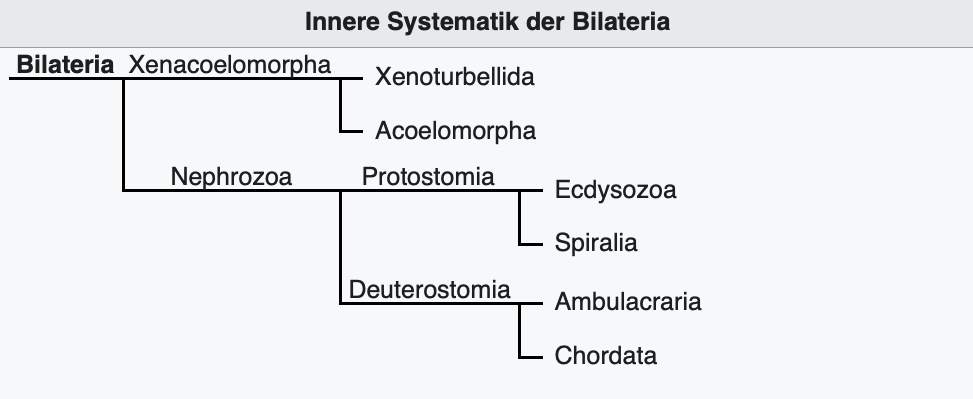 Innere Systematik der Bilateria

Bilateria
Xenacoelomorpha
Xenoturbellida
Acoelomorpha
Nephrozoa
Protostomia
Ecdysozoa
Spiralia
Deuterostomia
Ambulacraria
Chordata